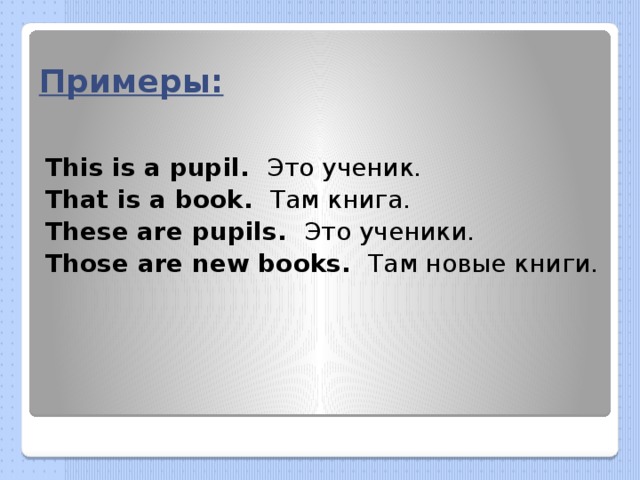 Примеры:

This is a pupil. Это ученик.
That is a book. Там книга.
These are pupils. Это ученики.
Those are new books. Там новые книги.